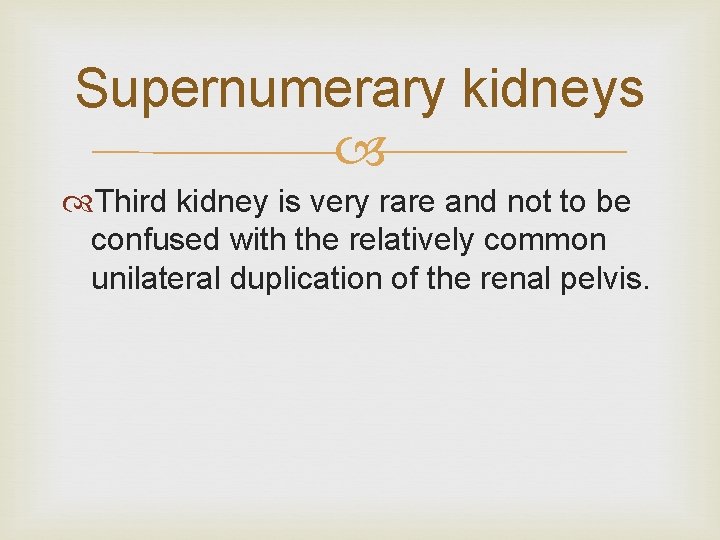 Supernumerary kidneys

Third kidney is very rare and not to be confused with the relatively common unilateral duplication of the renal pelvis.